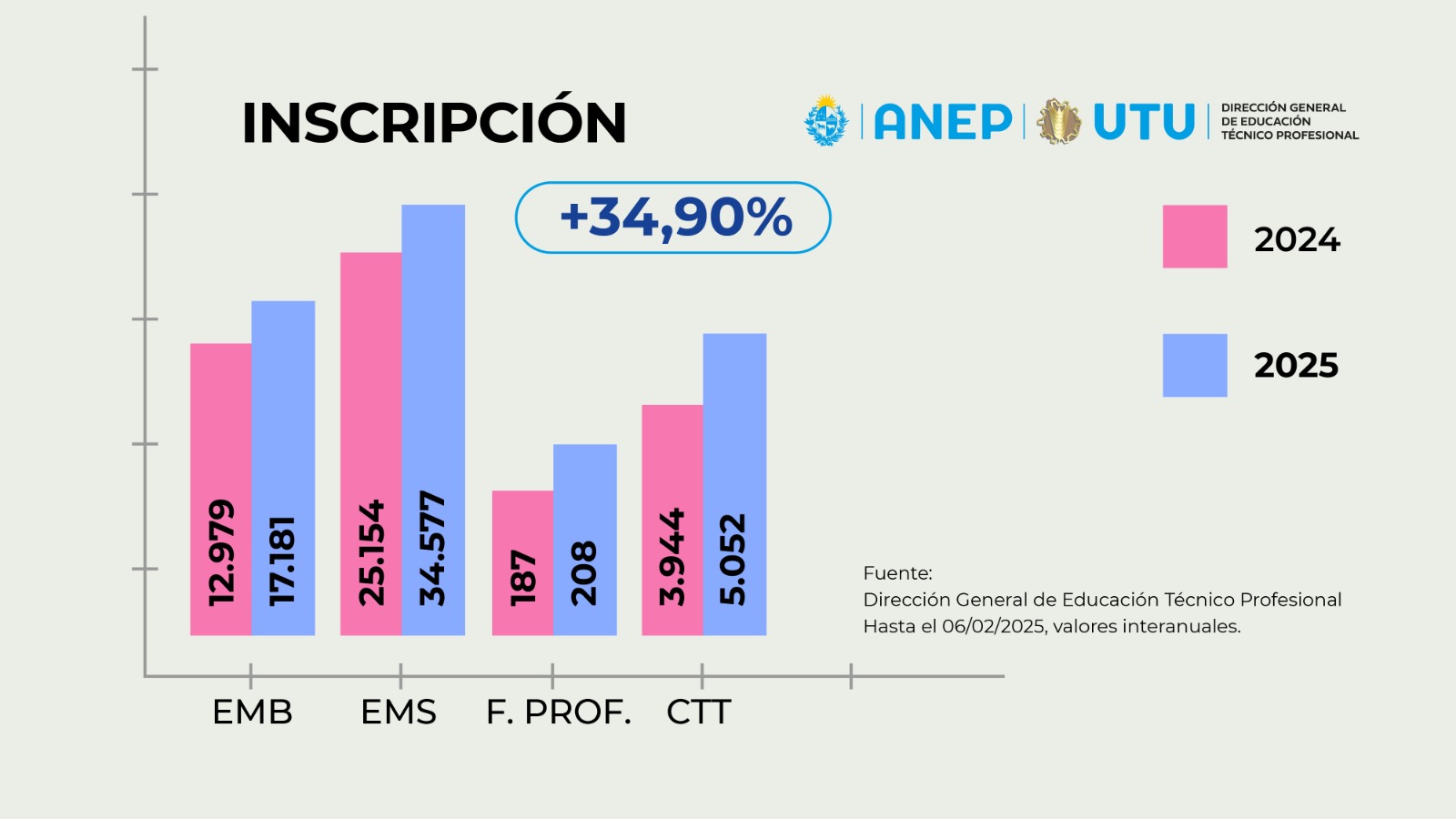 INSCRIPCIÓN

ANEP UTU DIRECCIÓN GENERAL DE EDUCACIÓN TÉCNICO PROFESIONAL

+34,90%

2024

2025

12.979
17.181
25.154
34.577
187
208
3.944
5.052

EMB EMS F. PROF. CTT

Fuente:
Dirección General de Educación Técnico Profesional
Hasta el 06/02/2025, valores interanuales.